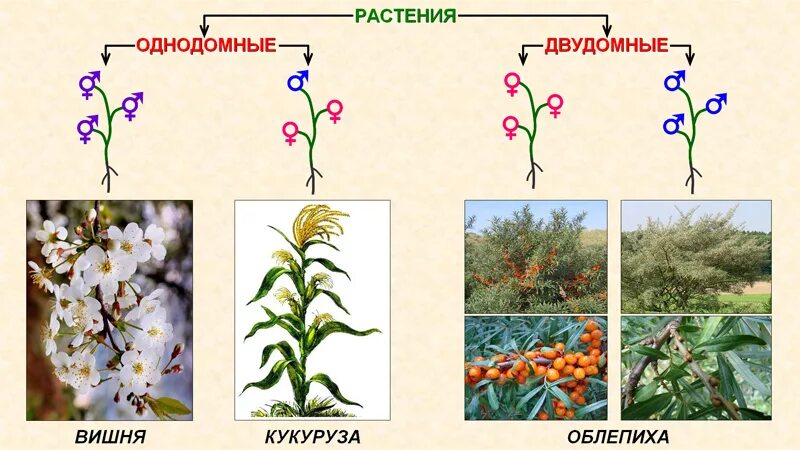 РАСТЕНИЯ

ОДНОДОМНЫЕ

ДВУДОМНЫЕ

ВИШНЯ

КУКУРУЗА

ОБЛЕПИХА